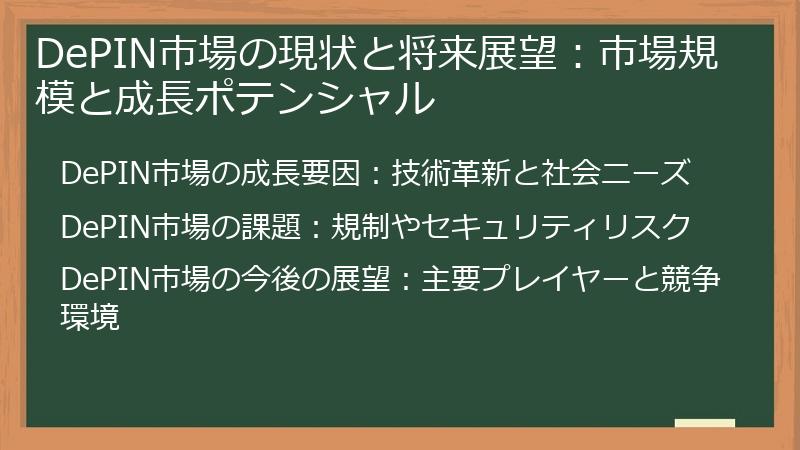 DePIN市場の現状と将来展望：市場規模と成長ポテンシャル

DePIN市場の成長要因：技術革新と社会ニーズ

DePIN市場の課題：規制やセキュリティリスク

DePIN市場の今後の展望：主要プレイヤーと競争環境